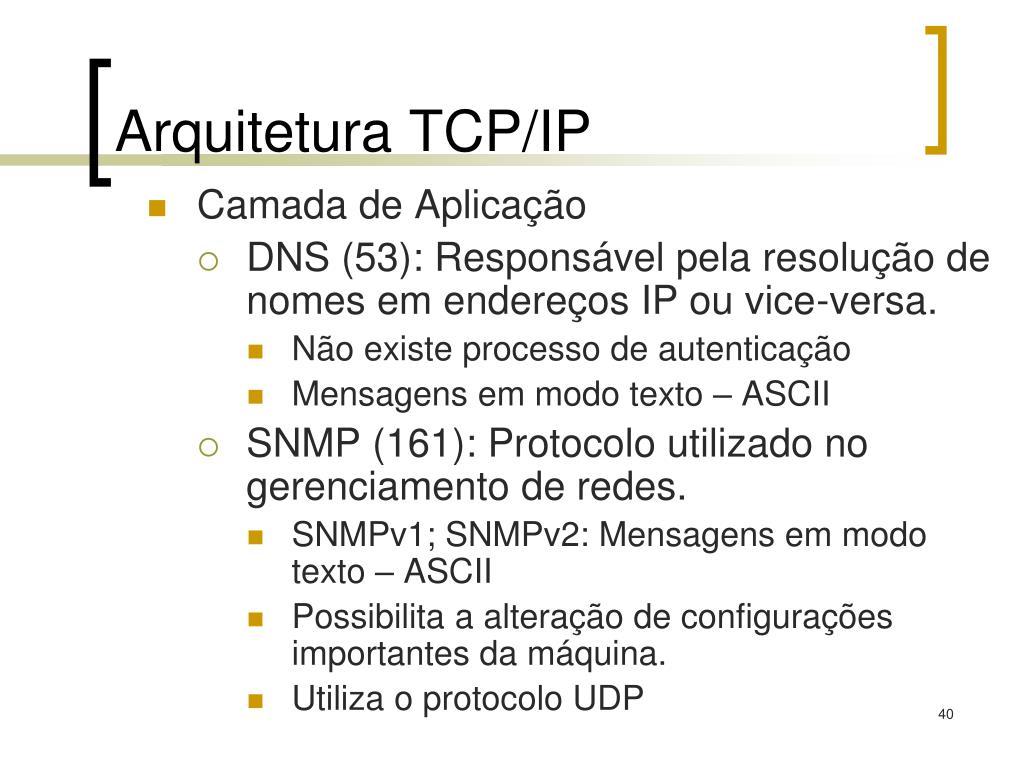 Arquitetura TCP/IP

- Camada de Aplicação
  - DNS (53): Responsável pela resolução de nomes em endereços IP ou vice-versa.
    - Não existe processo de autenticação
    - Mensagens em modo texto – ASCII
  - SNMP (161): Protocolo utilizado no gerenciamento de redes.
    - SNMPv1; SNMPv2: Mensagens em modo texto – ASCII
    - Possibilita a alteração de configurações importantes da máquina.
    - Utiliza o protocolo UDP

40